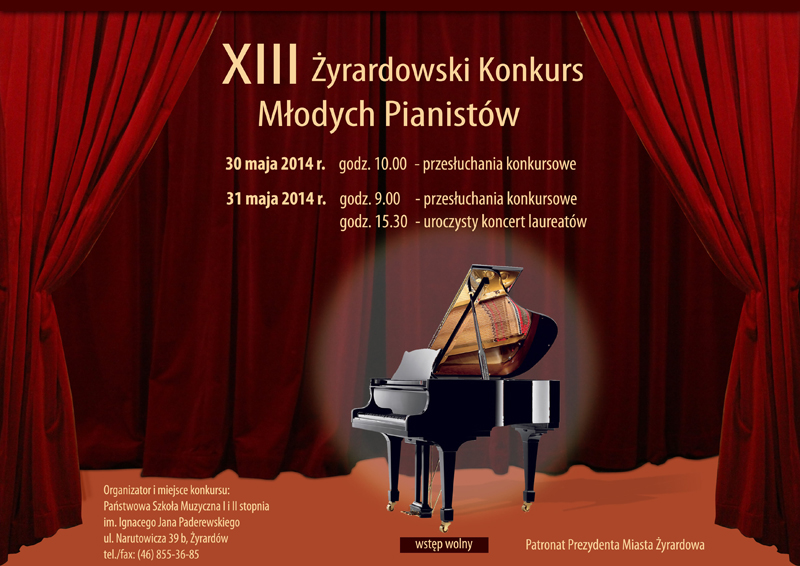 XIII Żyrardowski Konkurs Młodych Pianistów

30 maja 2014 r. godz. 10.00 - przesłuchania konkursowe

31 maja 2014 r. godz. 9.00 - przesłuchania konkursowe
godz. 15.30 - uroczysty koncert laureatów

Organizator i miejsce konkursu:
Państwowa Szkoła Muzyczna I i II stopnia
im. Ignacego Jana Paderewskiego
ul. Narutowicza 39 b, Żyrardów
tel./fax: (46) 855-36-85

wstęp wolny

Patronat Prezydenta Miasta Żyrardowa